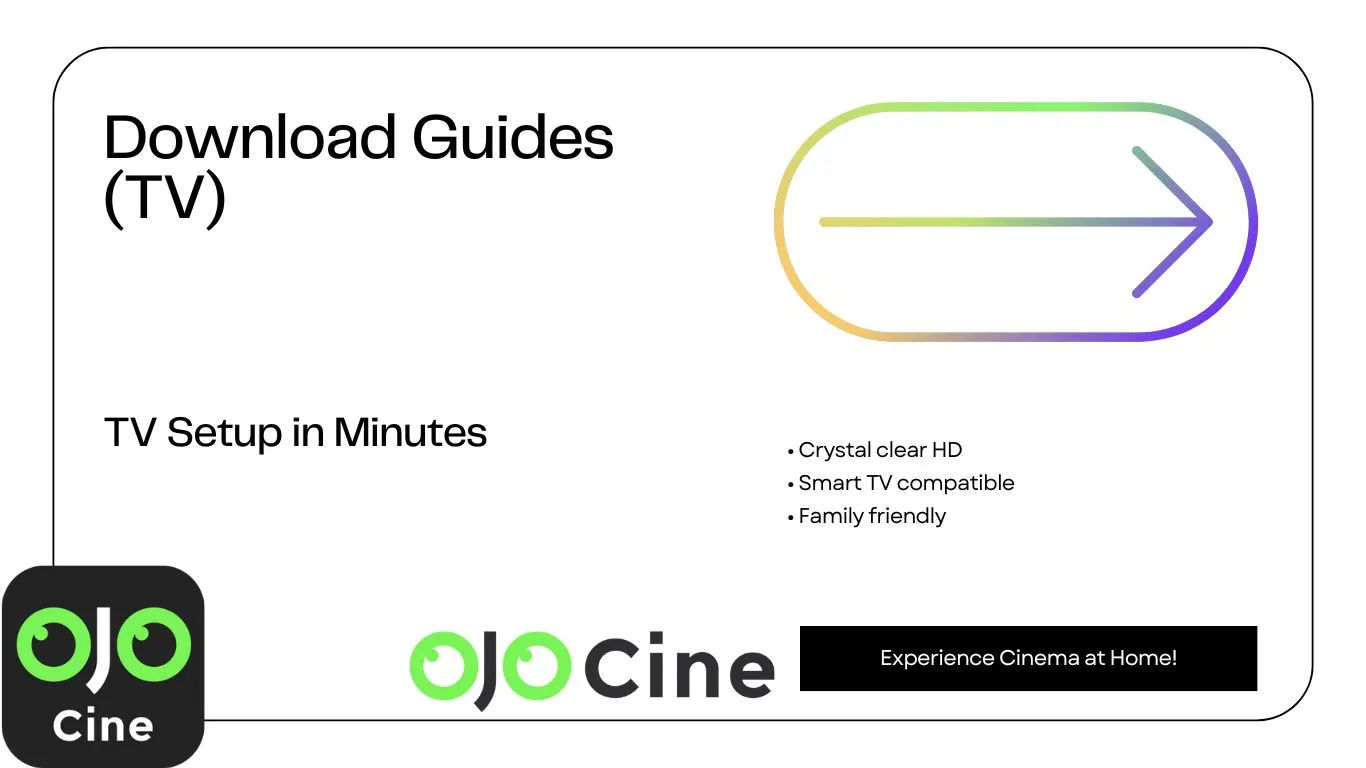 Download Guides (TV)

TV Setup in Minutes

• Crystal clear HD
• Smart TV compatible
• Family friendly

OJO Cine

OJO Cine

Experience Cinema at Home!